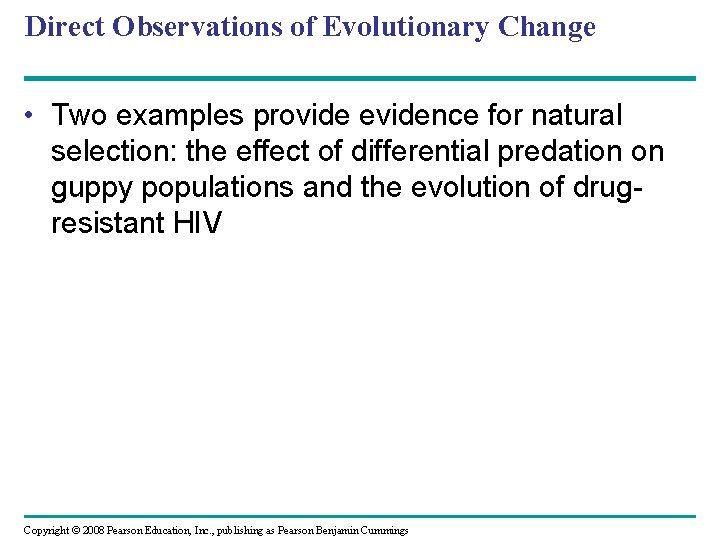 Direct Observations of Evolutionary Change

• Two examples provide evidence for natural selection: the effect of differential predation on guppy populations and the evolution of drug-resistant HIV

Copyright © 2008 Pearson Education, Inc., publishing as Pearson Benjamin Cummings